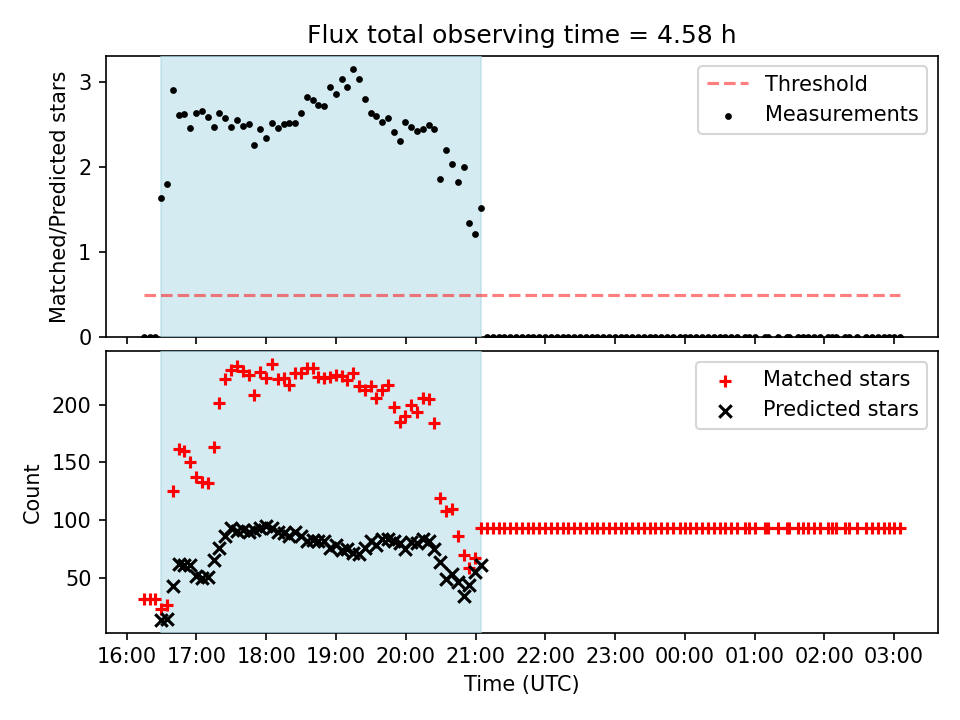 Flux total observing time = 4.58 h

Matched/Predicted stars

3
2
1
0

Threshold
Measurements

Count

200
150
100
50

Matched stars
Predicted stars

16:00 17:00 18:00 19:00 20:00 21:00 22:00 23:00 00:00 01:00 02:00 03:00

Time (UTC)